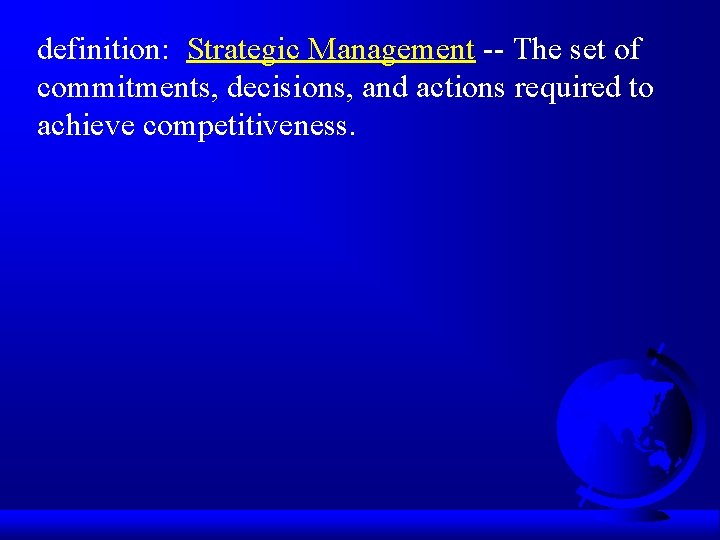 definition: Strategic Management -- The set of commitments, decisions, and actions required to achieve competitiveness.